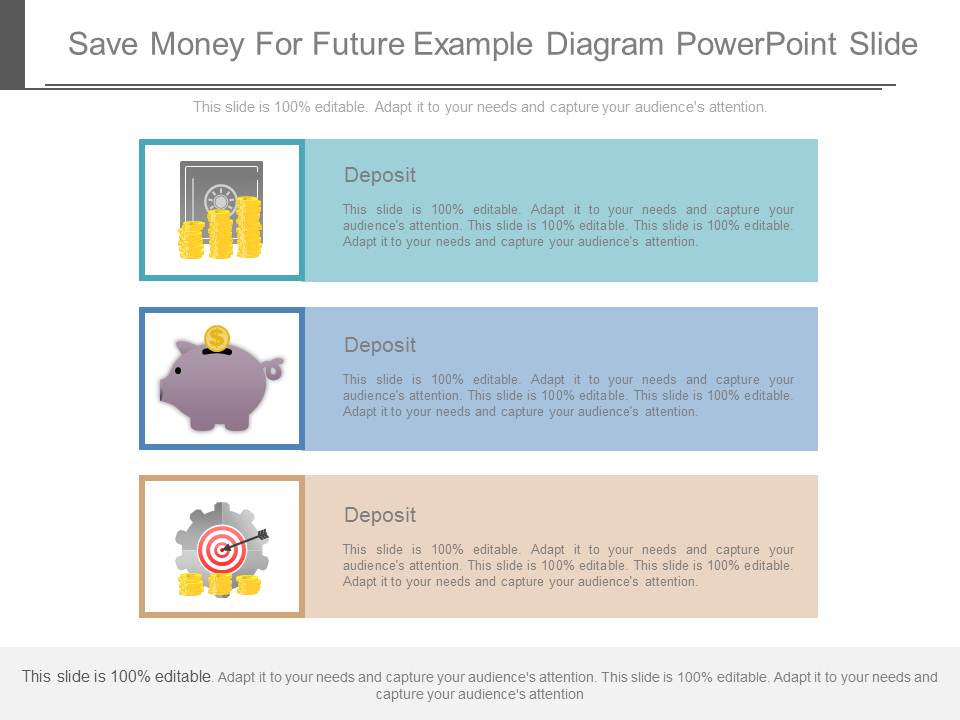 Save Money For Future Example Diagram PowerPoint Slide

This slide is 100% editable. Adapt it to your needs and capture your audience's attention.

Deposit

This slide is 100% editable. Adapt it to your needs and capture your audience's attention. This slide is 100% editable. This slide is 100% editable. Adapt it to your needs and capture your audience's attention.

Deposit

This slide is 100% editable. Adapt it to your needs and capture your audience's attention. This slide is 100% editable. This slide is 100% editable. Adapt it to your needs and capture your audience's attention.

Deposit

This slide is 100% editable. Adapt it to your needs and capture your audience's attention. This slide is 100% editable. This slide is 100% editable. Adapt it to your needs and capture your audience's attention.

This slide is 100% editable. Adapt it to your needs and capture your audience's attention. This slide is 100% editable. Adapt it to your needs and capture your audience's attention